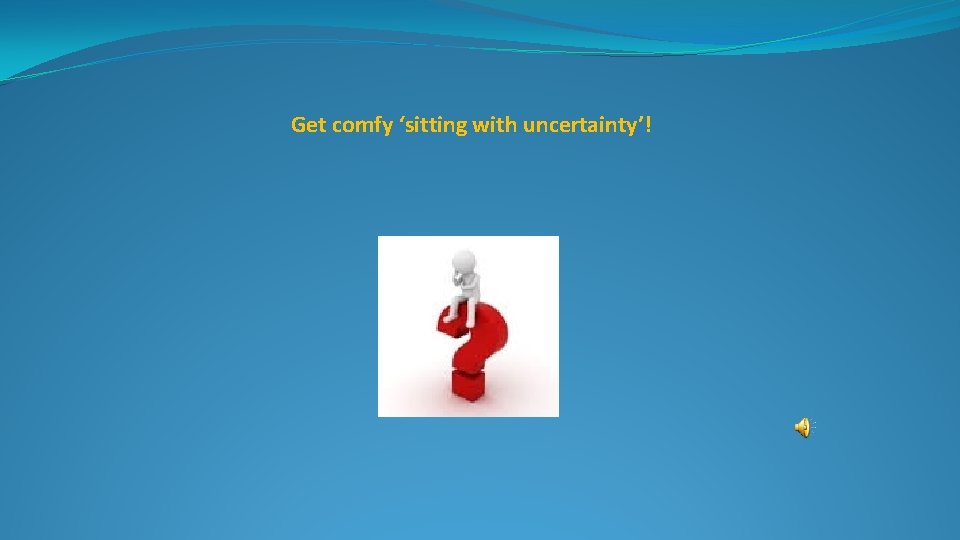 Get comfy ‘sitting with uncertainty’!